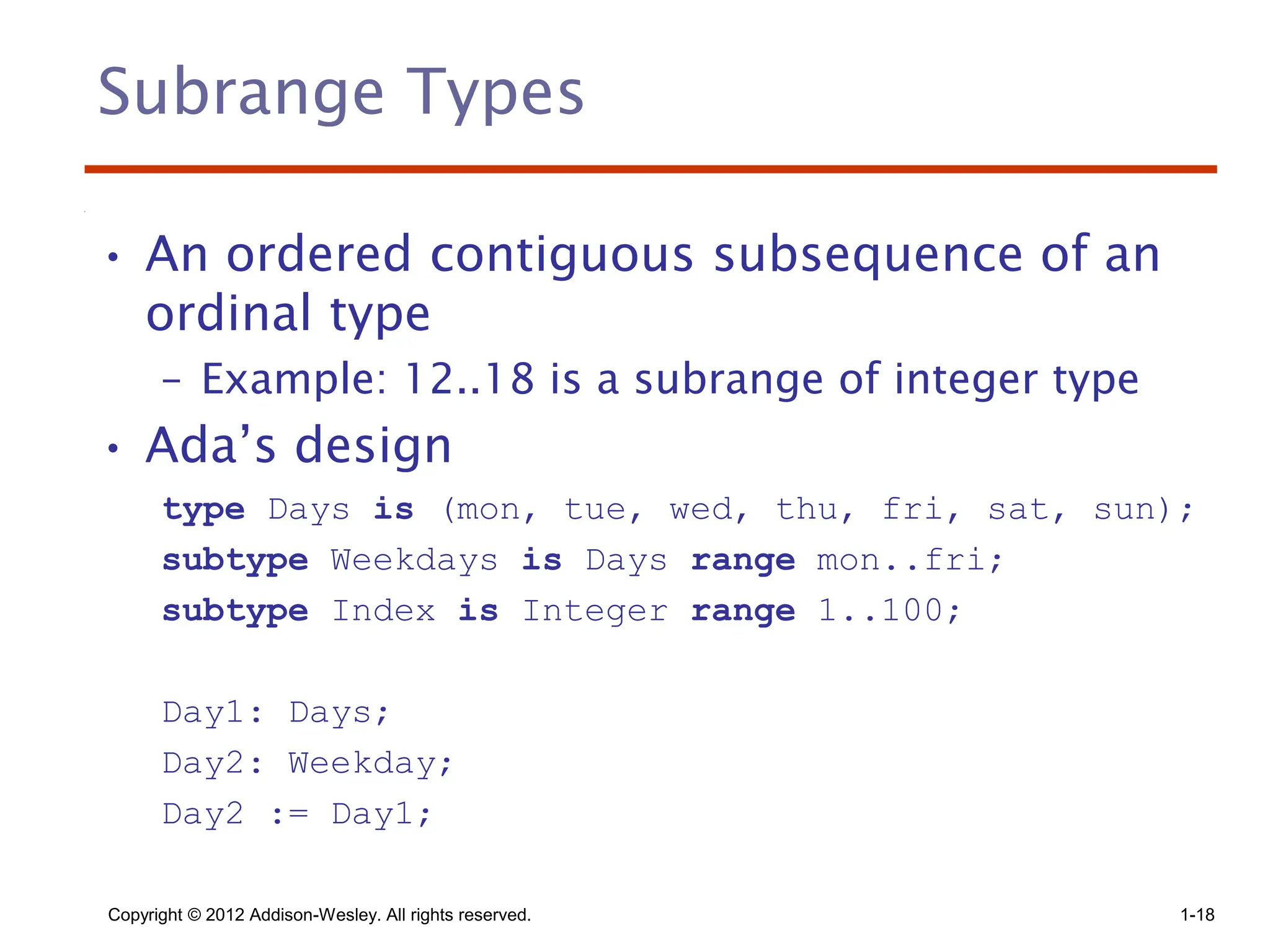 Subrange Types

• An ordered contiguous subsequence of an ordinal type

- Example: 12..18 is a subrange of integer type

• Ada's design

type Days is (mon, tue, wed, thu, fri, sat, sun);
subtype Weekdays is Days range mon..fri;
subtype Index is Integer range 1..100;

Day1: Days;
Day2: Weekday;
Day2 := Day1;

Copyright © 2012 Addison-Wesley. All rights reserved.

1-18